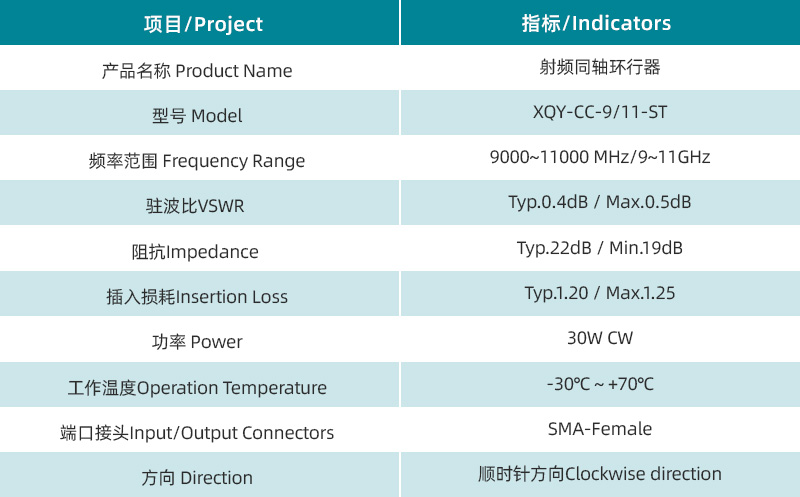 | 项目/Project | 指标/Indicators |
|---|---|
| 产品名称 Product Name | 射频同轴环行器 |
| 型号 Model | XQY-CC-9/11-ST |
| 频率范围 Frequency Range | 9000~11000 MHz/9~11GHz |
| 驻波比VSWR | Typ.0.4dB / Max.0.5dB |
| 阻抗Impedance | Typ.22dB / Min.19dB |
| 插入损耗Insertion Loss | Typ.1.20 / Max.1.25 |
| 功率 Power | 30W CW |
| 工作温度Operation Temperature | -30℃ ~ +70℃ |
| 端口接头Input/Output Connectors | SMA-Female |
| 方向 Direction | 顺时针方向Clockwise direction |